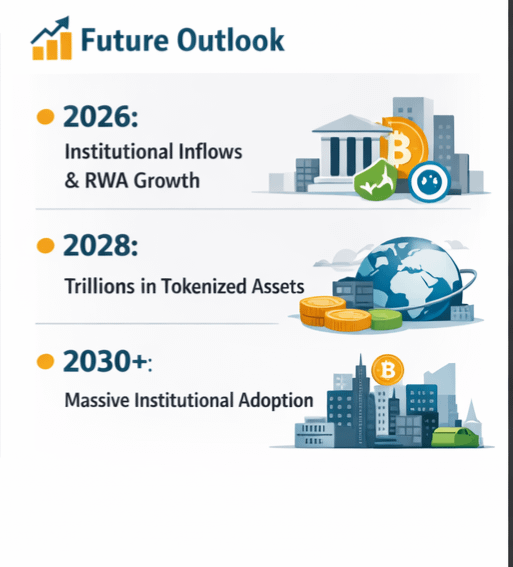 Future Outlook

2026:
Institutional Inflows & RWA Growth

2028:
Trillions in Tokenized Assets

2030+:
Massive Institutional Adoption